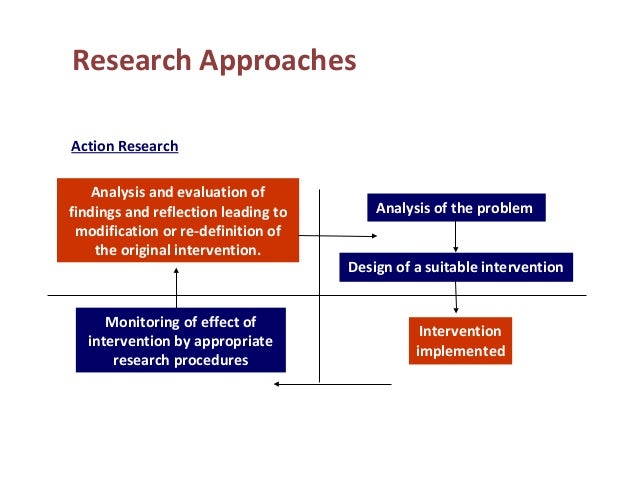 Research Approaches

Action Research

Analysis and evaluation of findings and reflection leading to modification or re-definition of the original intervention.

Analysis of the problem

Design of a suitable intervention

Monitoring of effect of intervention by appropriate research procedures

Intervention implemented